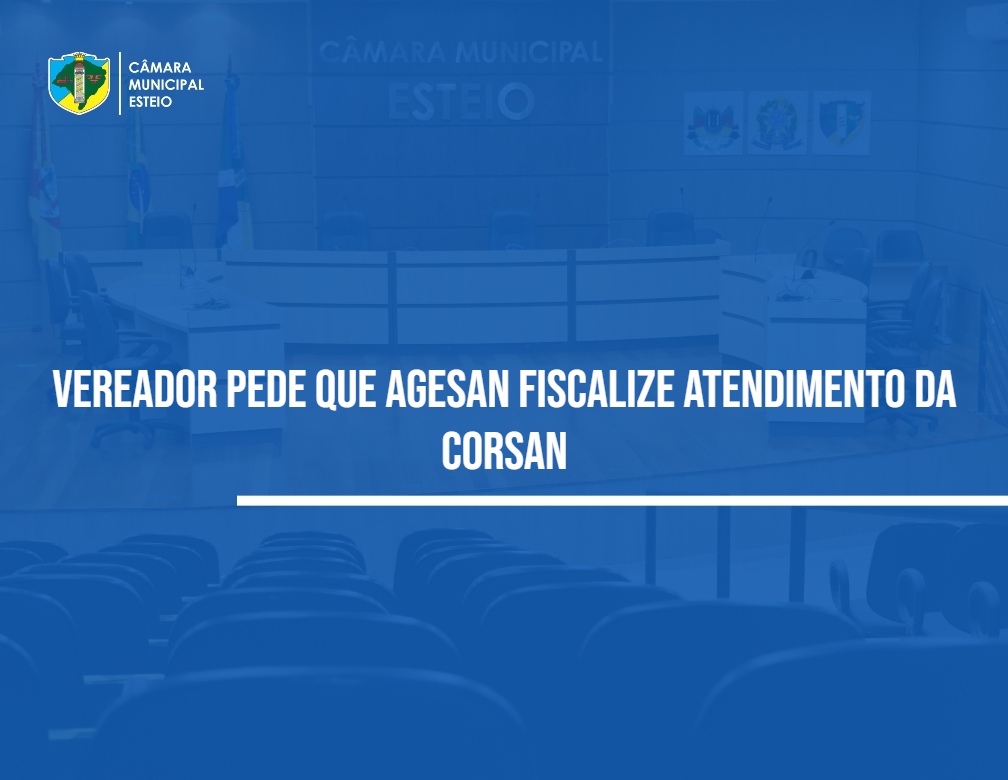 CÂMARA MUNICIPAL ESTEIO

CÂMARA MUNICIPAL
ESTEIO

VEREADOR PEDE QUE AGESAN FISCALIZE ATENDIMENTO DA CORSAN